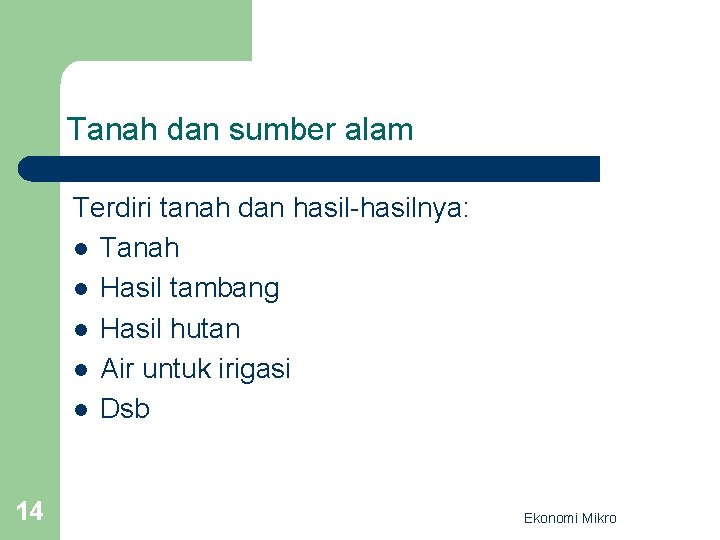 Tanah dan sumber alam

Terdiri tanah dan hasil-hasilnya:
- Tanah
- Hasil tambang
- Hasil hutan
- Air untuk irigasi
- Dsb

14

Ekonomi Mikro